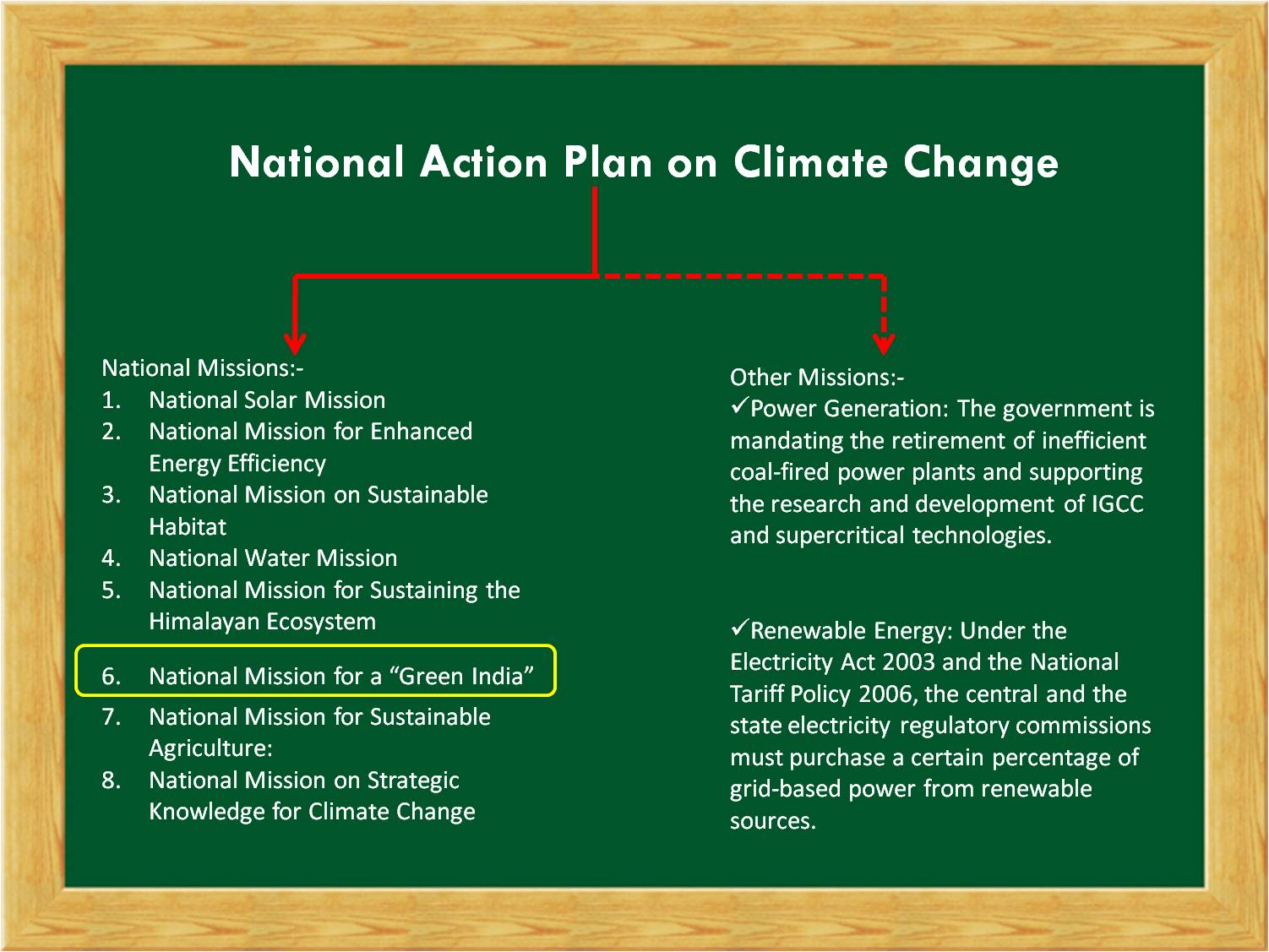 National Action Plan on Climate Change

National Missions:-
1. National Solar Mission
2. National Mission for Enhanced Energy Efficiency
3. National Mission on Sustainable Habitat
4. National Water Mission
5. National Mission for Sustaining the Himalayan Ecosystem
6. National Mission for a “Green India”
7. National Mission for Sustainable Agriculture:
8. National Mission on Strategic Knowledge for Climate Change

Other Missions:-
✓Power Generation: The government is mandating the retirement of inefficient coal-fired power plants and supporting the research and development of IGCC and supercritical technologies.

✓Renewable Energy: Under the Electricity Act 2003 and the National Tariff Policy 2006, the central and the state electricity regulatory commissions must purchase a certain percentage of grid-based power from renewable sources.